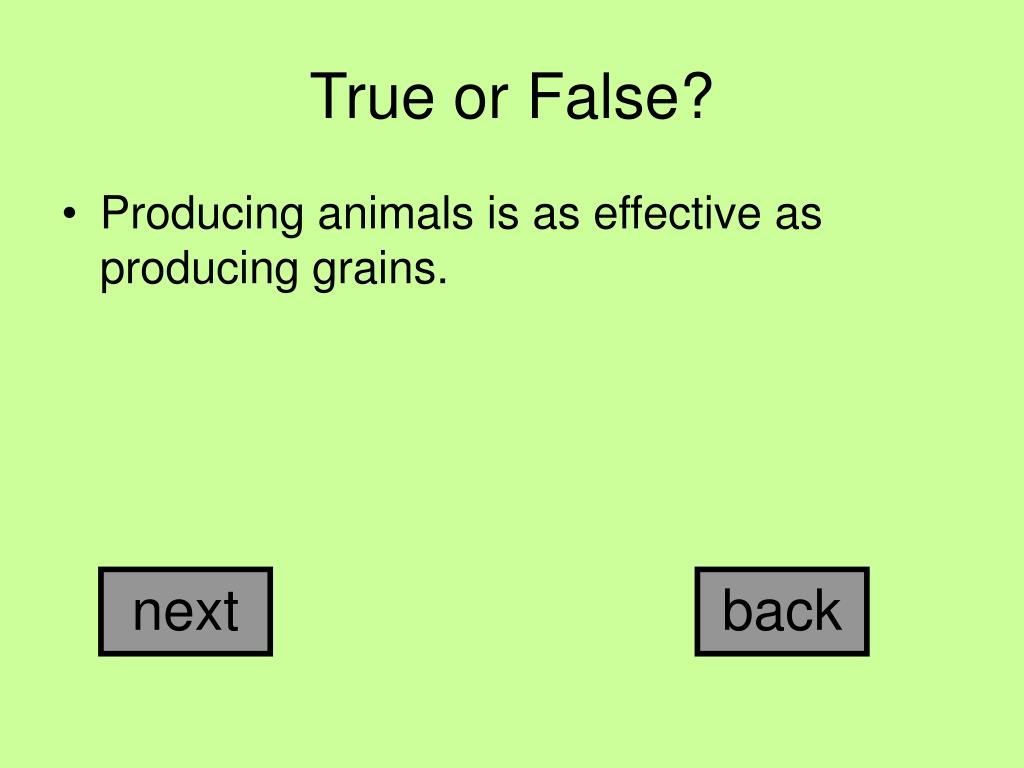 True or False?

• Producing animals is as effective as producing grains.

next

back